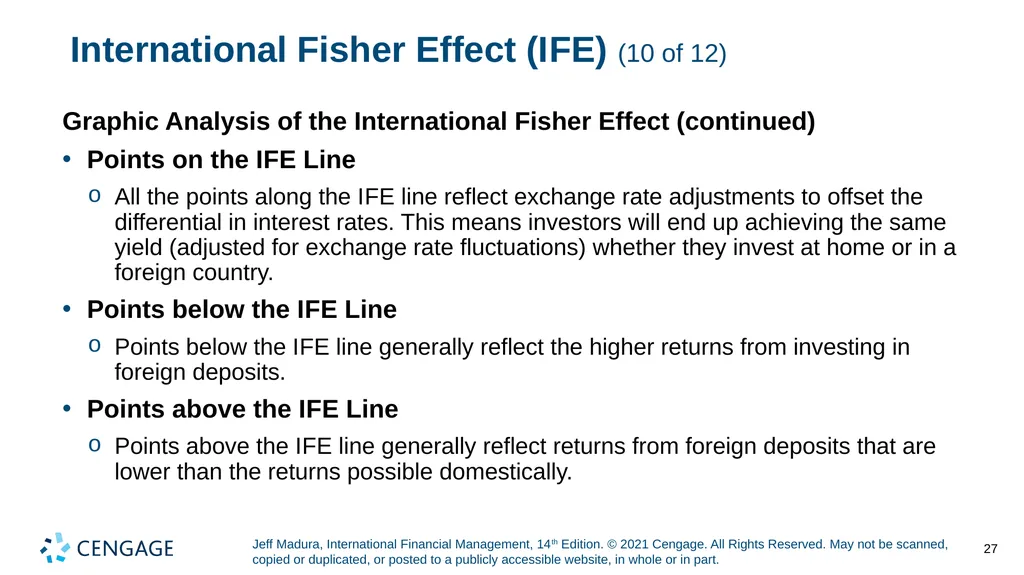 International Fisher Effect (IFE) (10 of 12)

Graphic Analysis of the International Fisher Effect (continued)

• Points on the IFE Line

o All the points along the IFE line reflect exchange rate adjustments to offset the differential in interest rates. This means investors will end up achieving the same yield (adjusted for exchange rate fluctuations) whether they invest at home or in a foreign country.

• Points below the IFE Line

o Points below the IFE line generally reflect the higher returns from investing in foreign deposits.

• Points above the IFE Line

o Points above the IFE line generally reflect returns from foreign deposits that are lower than the returns possible domestically.

CENGAGE

Jeff Madura, International Financial Management, 14th Edition. © 2021 Cengage. All Rights Reserved. May not be scanned, copied or duplicated, or posted to a publicly accessible website, in whole or in part.

27